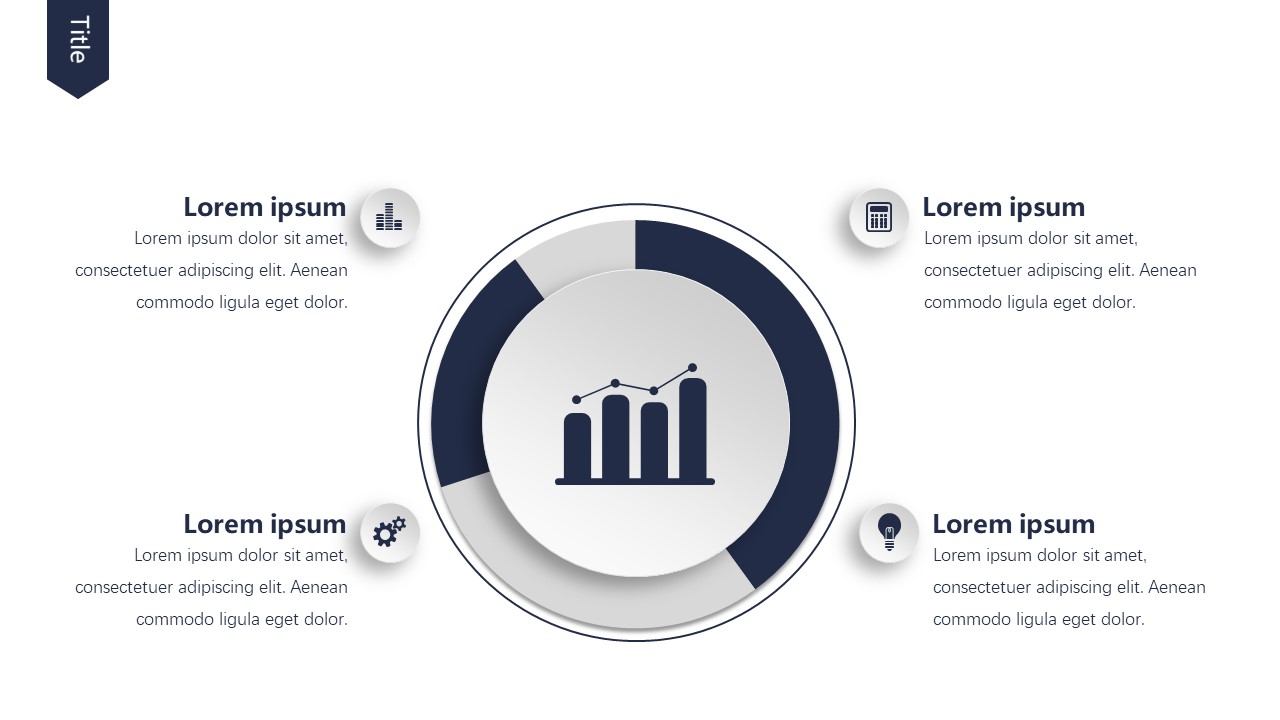 Title

Lorem ipsum
Lorem ipsum dolor sit amet, consectetuer adipiscing elit. Aenean commodo ligula eget dolor.

Lorem ipsum
Lorem ipsum dolor sit amet, consectetuer adipiscing elit. Aenean commodo ligula eget dolor.

Lorem ipsum
Lorem ipsum dolor sit amet, consectetuer adipiscing elit. Aenean commodo ligula eget dolor.

Lorem ipsum
Lorem ipsum dolor sit amet, consectetuer adipiscing elit. Aenean commodo ligula eget dolor.